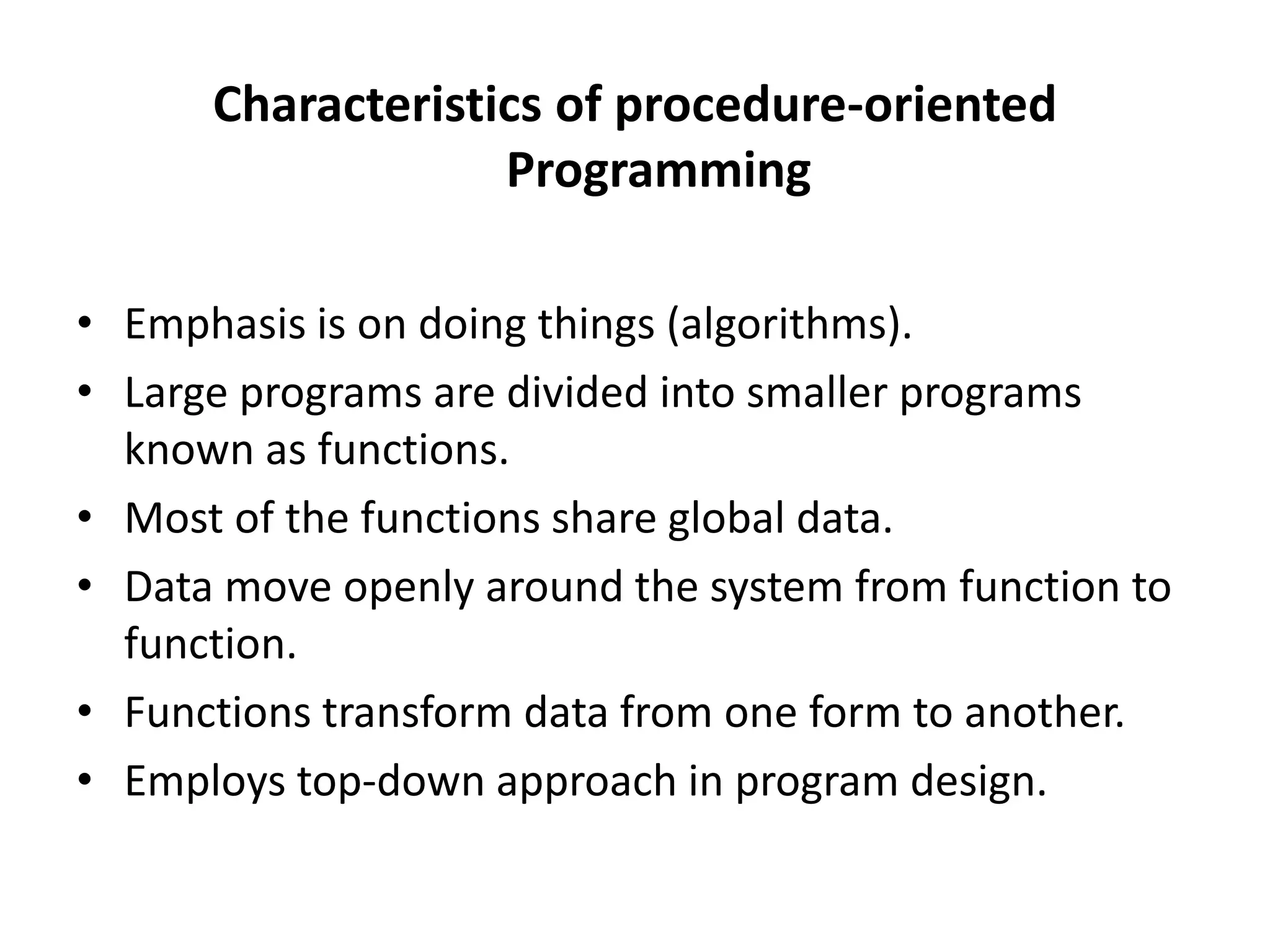 Characteristics of procedure-oriented Programming

• Emphasis is on doing things (algorithms).
• Large programs are divided into smaller programs known as functions.
• Most of the functions share global data.
• Data move openly around the system from function to function.
• Functions transform data from one form to another.
• Employs top-down approach in program design.